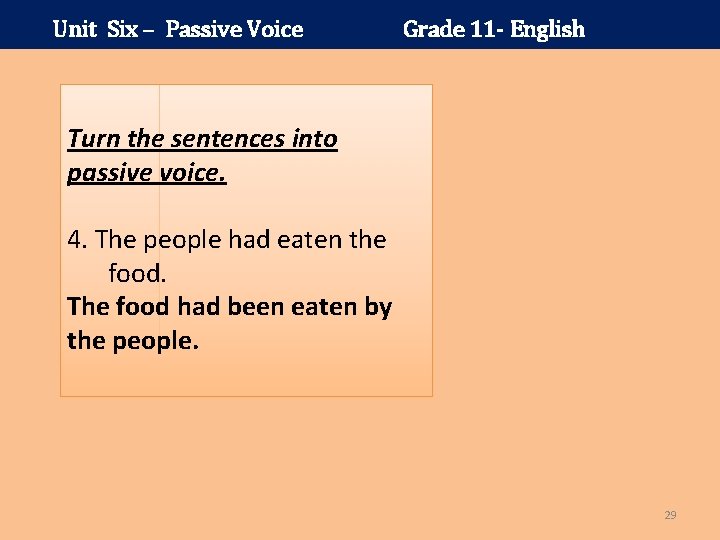 Unit Six – Passive Voice Grade 11- English

Turn the sentences into passive voice.

4. The people had eaten the food.
The food had been eaten by the people.

29